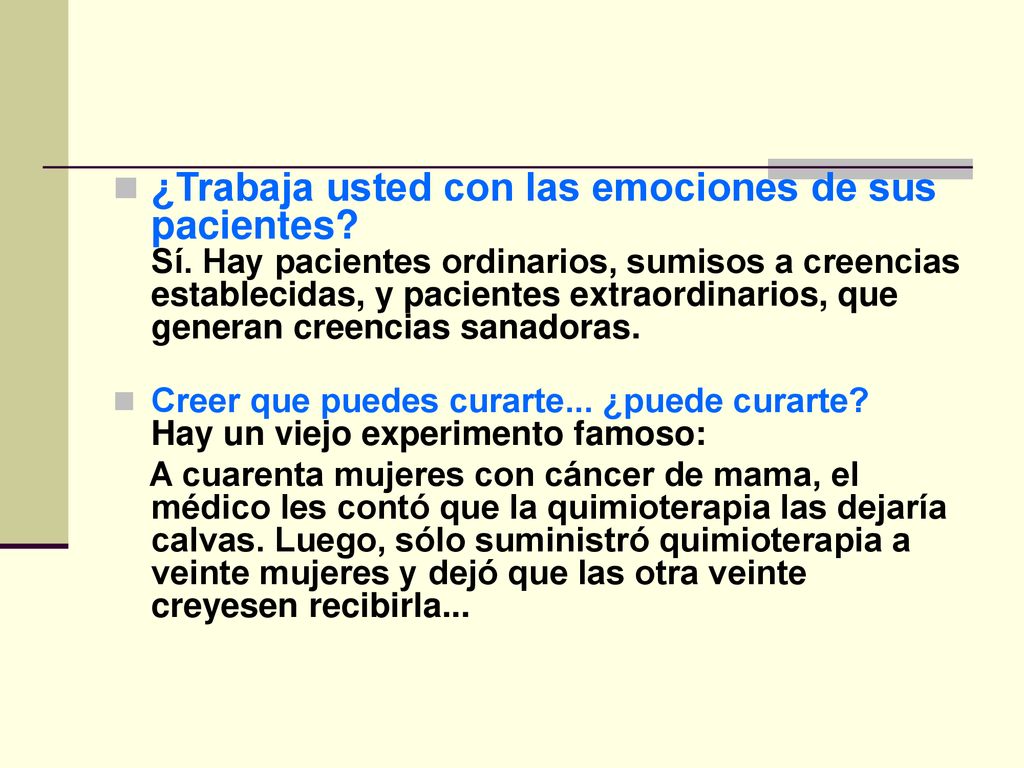 ¿Trabaja usted con las emociones de sus pacientes?
Sí. Hay pacientes ordinarios, sumisos a creencias establecidas, y pacientes extraordinarios, que generan creencias sanadoras.

Creer que puedes curarte... ¿puede curarte?
Hay un viejo experimento famoso:
A cuarenta mujeres con cáncer de mama, el médico les contó que la quimioterapia las dejaría calvas. Luego, sólo suministró quimioterapia a veinte mujeres y dejó que las otra veinte creyesen recibirla...